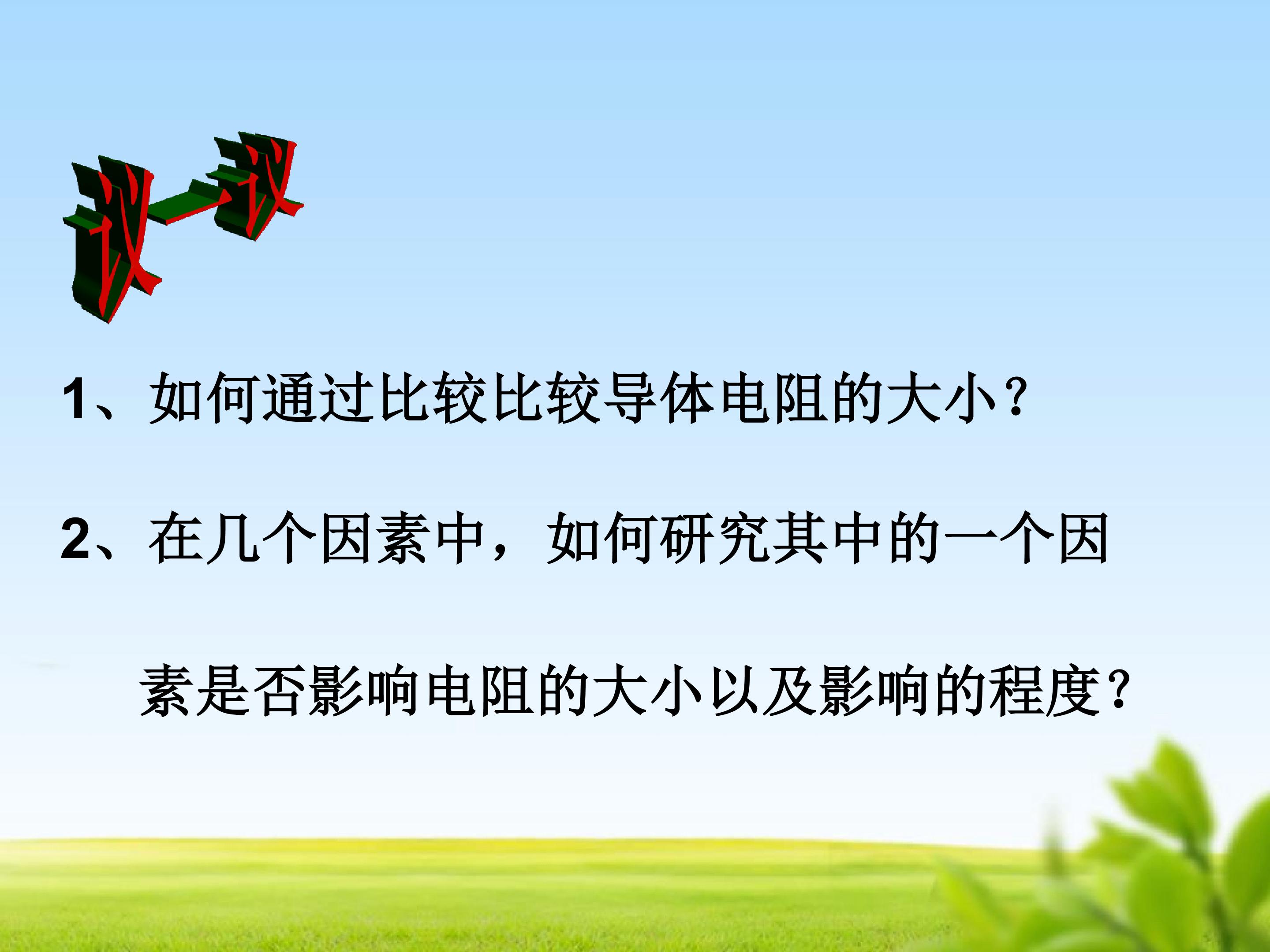 议一议

1、如何通过比较比较导体电阻的大小？

2、在几个因素中，如何研究其中的一个因素是否影响电阻的大小以及影响的程度？